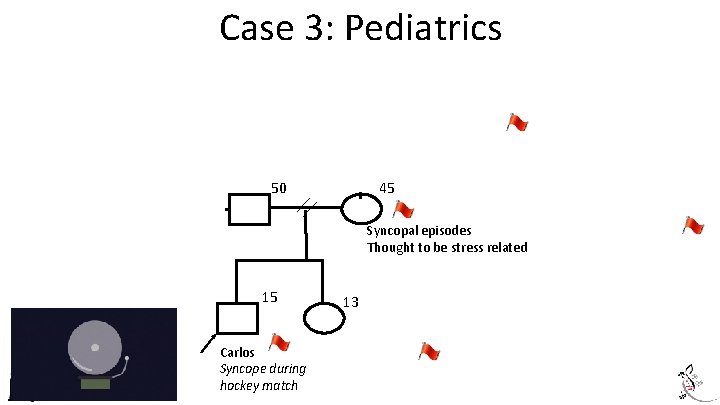 Case 3: Pediatrics

50

45

Syncopal episodes
Thought to be stress related

15

13

Carlos
Syncope during hockey match